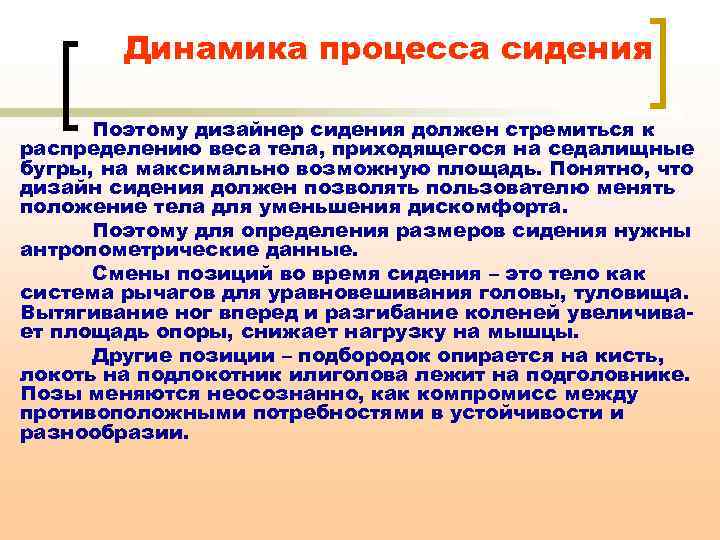 Динамика процесса сидения

Поэтому дизайнер сидения должен стремиться к распределению веса тела, приходящегося на седалищные бугры, на максимально возможную площадь. Понятно, что дизайн сидения должен позволять пользователю менять положение тела для уменьшения дискомфорта.

Поэтому для определения размеров сидения нужны антропометрические данные.

Смены позиций во время сидения – это тело как система рычагов для уравновешивания головы, туловища. Вытягивание ног вперед и разгибание коленей увеличивает площадь опоры, снижает нагрузку на мышцы.

Другие позиции – подбородок опирается на кисть, локоть на подлокотник илиголова лежит на подголовнике. Позы меняются неосознанно, как компромисс между противоположными потребностями в устойчивости и разнообразии.